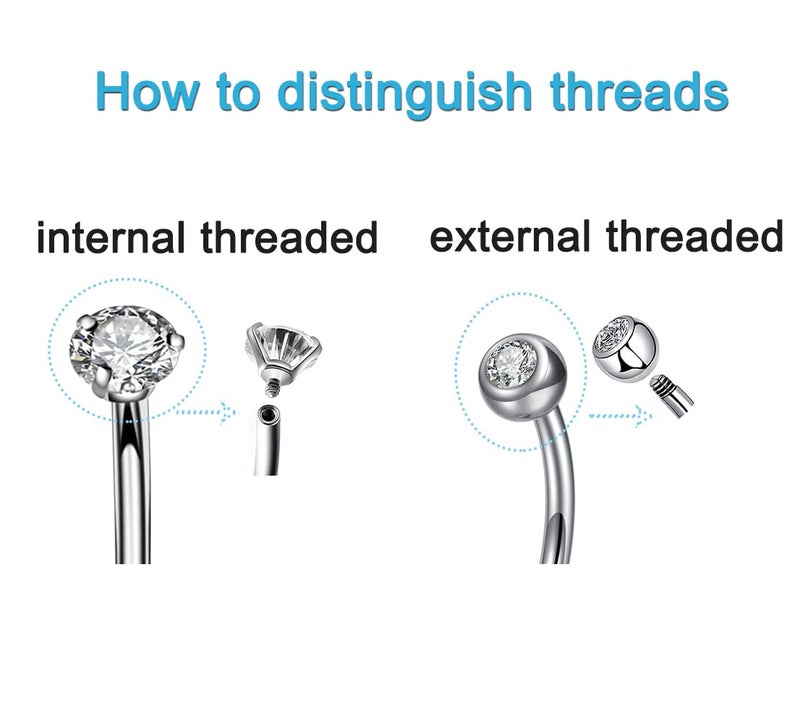 How to distinguish threads

internal threaded

external threaded